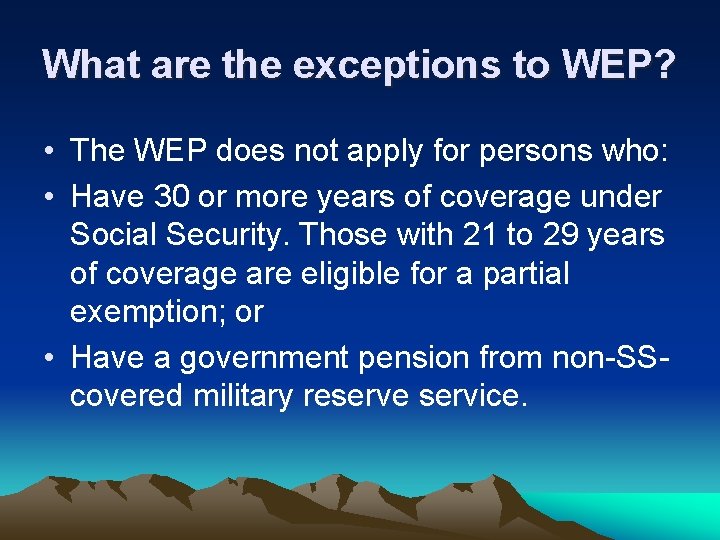 What are the exceptions to WEP?

• The WEP does not apply for persons who:

• Have 30 or more years of coverage under Social Security. Those with 21 to 29 years of coverage are eligible for a partial exemption; or

• Have a government pension from non-SS-covered military reserve service.